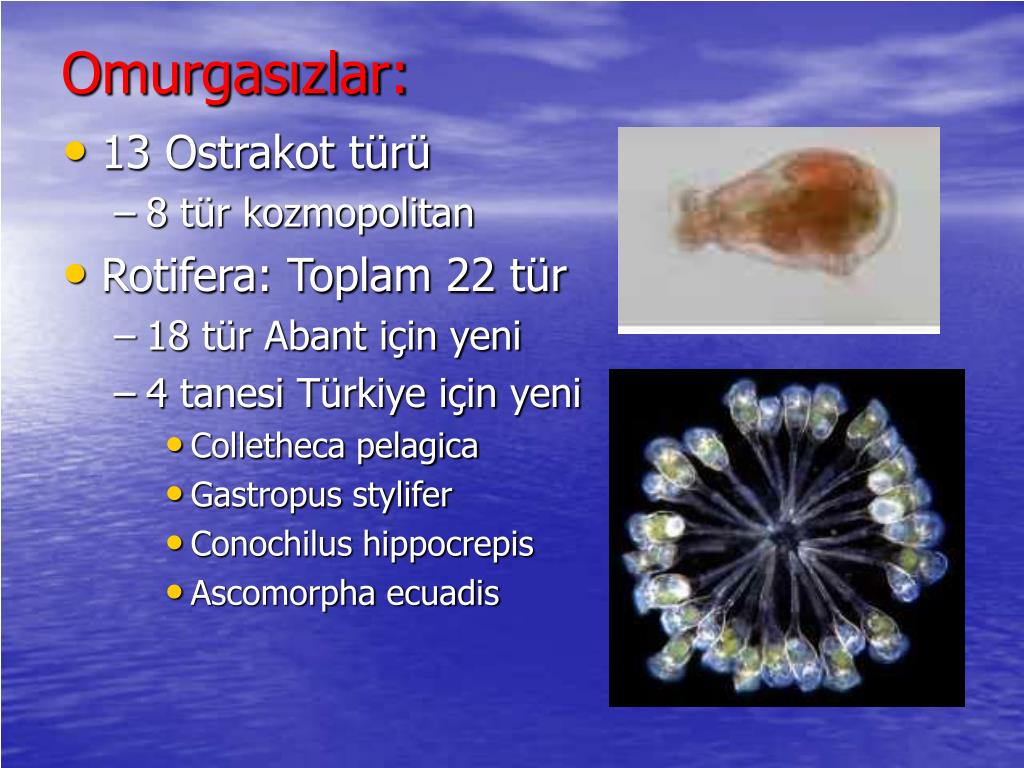 Omurgasızlar:

• 13 Ostrakot türü
  – 8 tür kozmopolitan
• Rotifera: Toplam 22 tür
  – 18 tür Abant için yeni
  – 4 tanesi Türkiye için yeni
    • Colletheca pelagica
    • Gastropus stylifer
    • Conochilus hippocrepis
    • Ascomorpha ecuadis